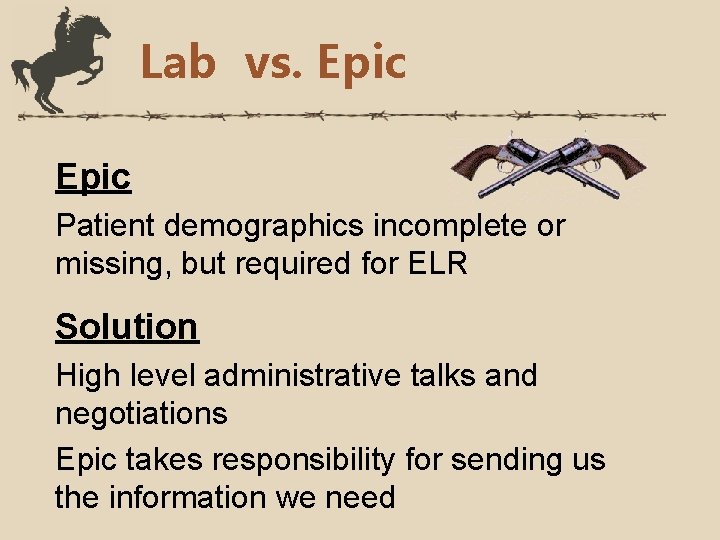 Lab vs. Epic

Epic

Patient demographics incomplete or missing, but required for ELR

Solution

High level administrative talks and negotiations

Epic takes responsibility for sending us the information we need